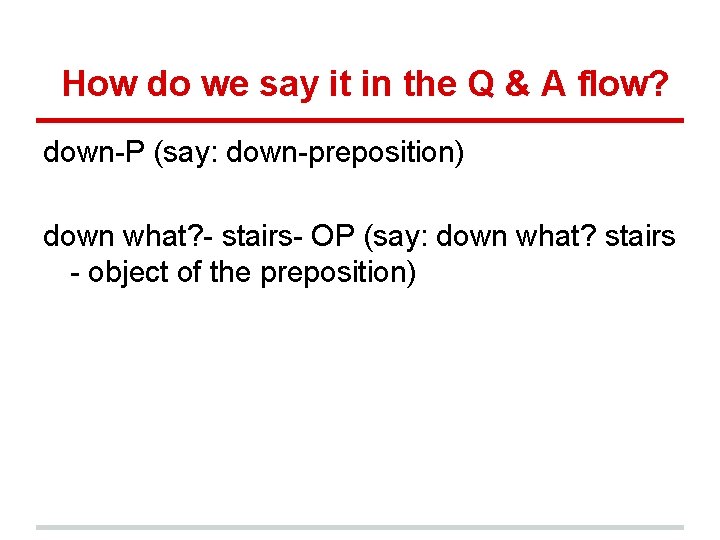 How do we say it in the Q & A flow?

down-P (say: down-preposition)

down what?- stairs- OP (say: down what? stairs - object of the preposition)